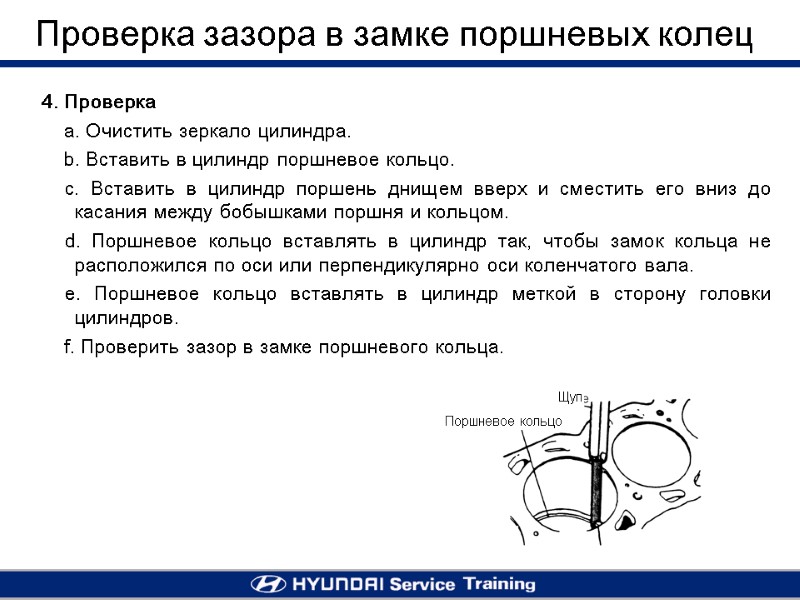 Проверка зазора в замке поршневых колец

4. Проверка

a. Очистить зеркало цилиндра.

b. Вставить в цилиндр поршневое кольцо.

c. Вставить в цилиндр поршень днищем вверх и сместить его вниз до касания между бобышками поршня и кольцом.

d. Поршневое кольцо вставлять в цилиндр так, чтобы замок кольца не расположился по оси или перпендикулярно оси коленчатого вала.

e. Поршневое кольцо вставлять в цилиндр меткой в сторону головки цилиндров.

f. Проверить зазор в замке поршневого кольца.

Щуп

Поршневое кольцо

HYUNDAI Service Training